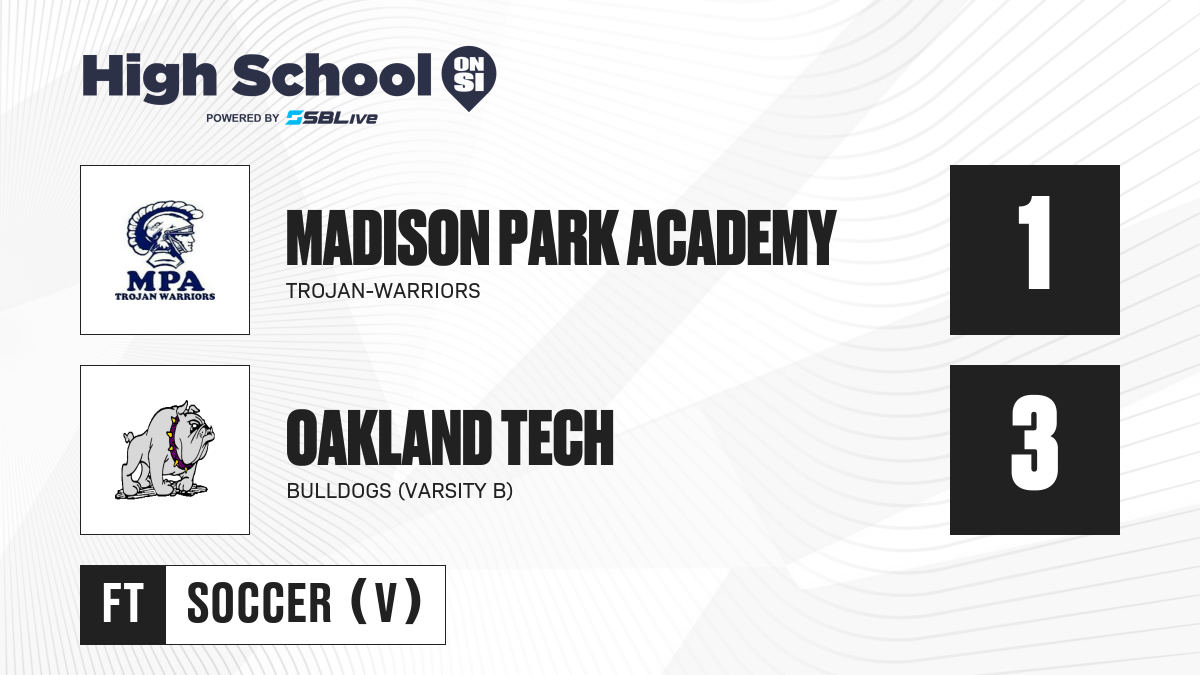 High School ON SI
POWERED BY SBLive

MPA
TROJAN WARRIORS

MADISON PARK ACADEMY
TROJAN-WARRIORS

1

OAKLAND TECH
BULLDOGS (VARSITY B)

3

FT SOCCER (V)